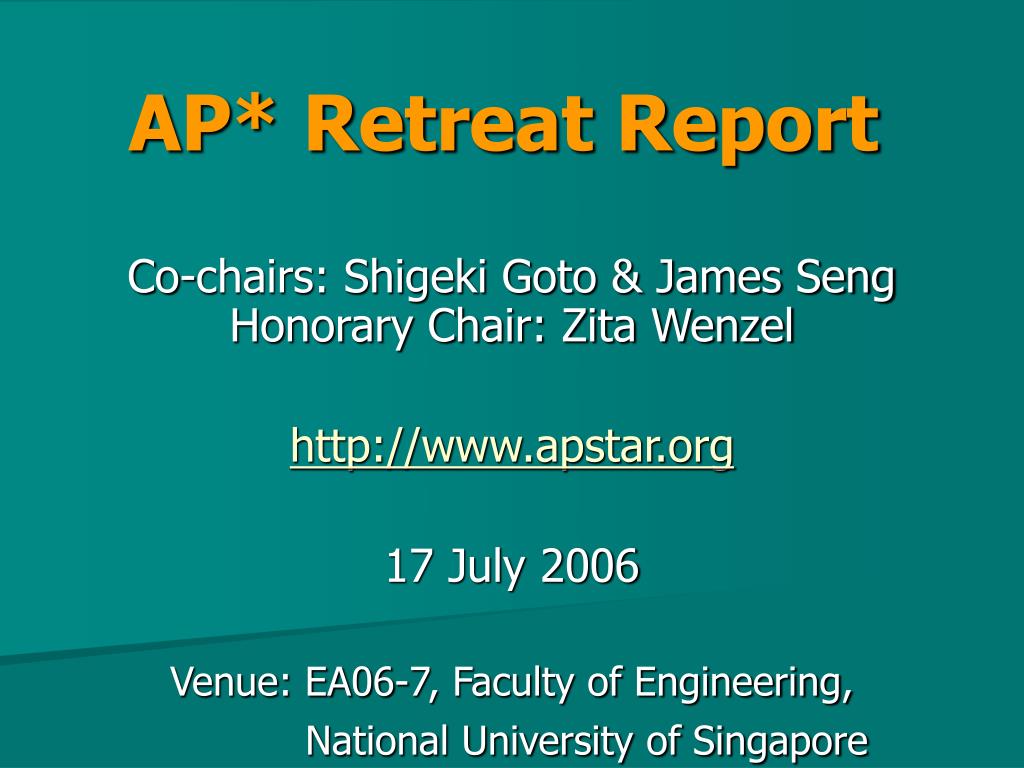 AP* Retreat Report

Co-chairs: Shigeki Goto & James Seng
Honorary Chair: Zita Wenzel

http://www.apstar.org

17 July 2006

Venue: EA06-7, Faculty of Engineering,
National University of Singapore